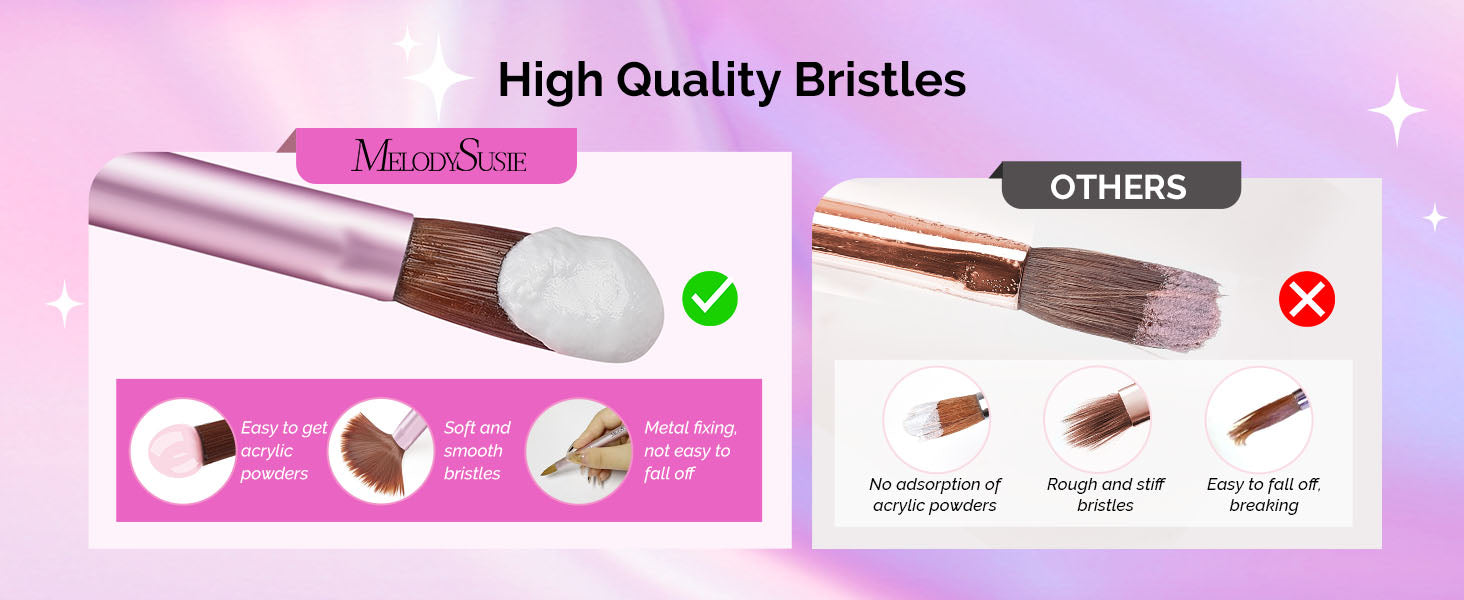 High Quality Bristles

MELODYSUSIE

Easy to get acrylic powders

Soft and smooth bristles

Metal fixing, not easy to fall off

OTHERS

No adsorption of acrylic powders

Rough and stiff bristles

Easy to fall off, breaking